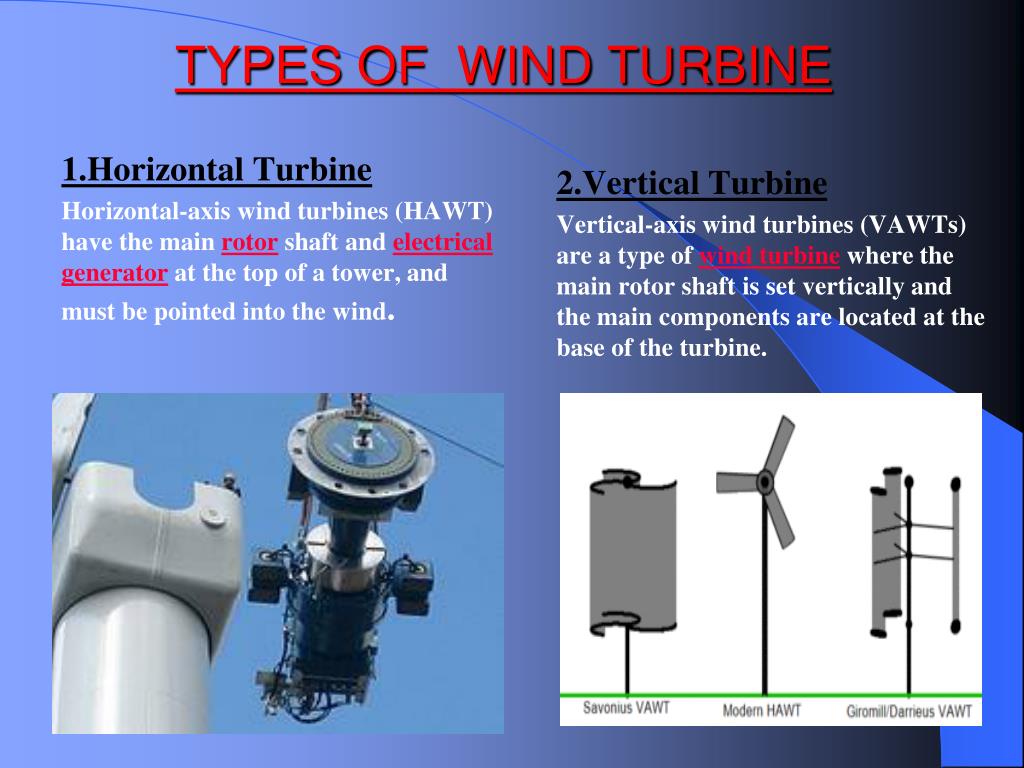 TYPES OF WIND TURBINE

1.Horizontal Turbine

Horizontal-axis wind turbines (HAWT) have the main rotor shaft and electrical generator at the top of a tower, and must be pointed into the wind.

2.Vertical Turbine

Vertical-axis wind turbines (VAWTs) are a type of wind turbine where the main rotor shaft is set vertically and the main components are located at the base of the turbine.

Savonius VAWT

Modern HAWT

Giromill/Darrieus VAWT